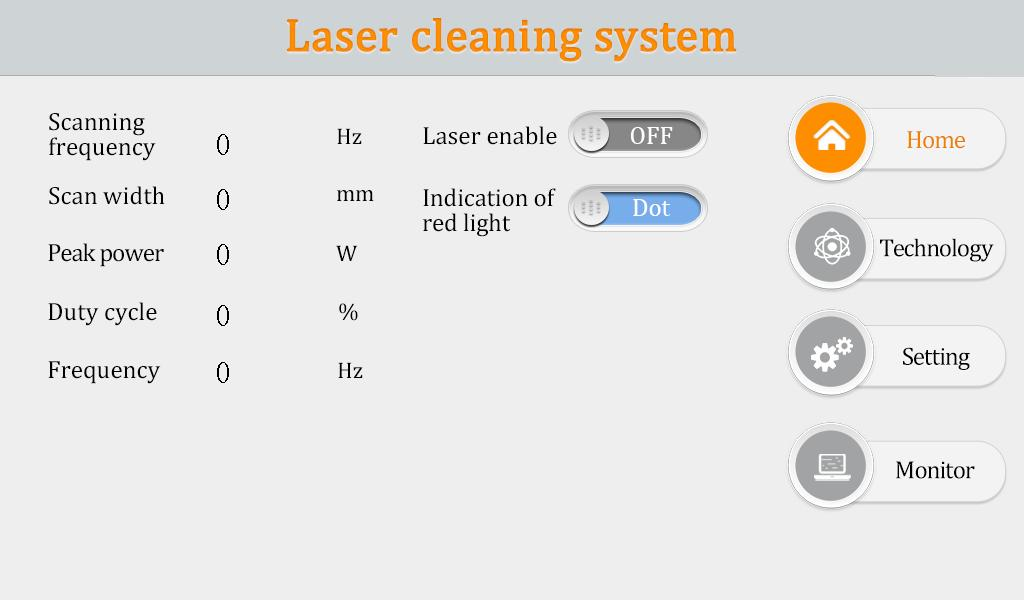 Laser cleaning system

Scanning frequency 0 Hz

Scan width 0 mm

Peak power 0 W

Duty cycle 0 %

Frequency 0 Hz

Laser enable OFF

Indication of red light Dot

Home

Technology

Setting

Monitor